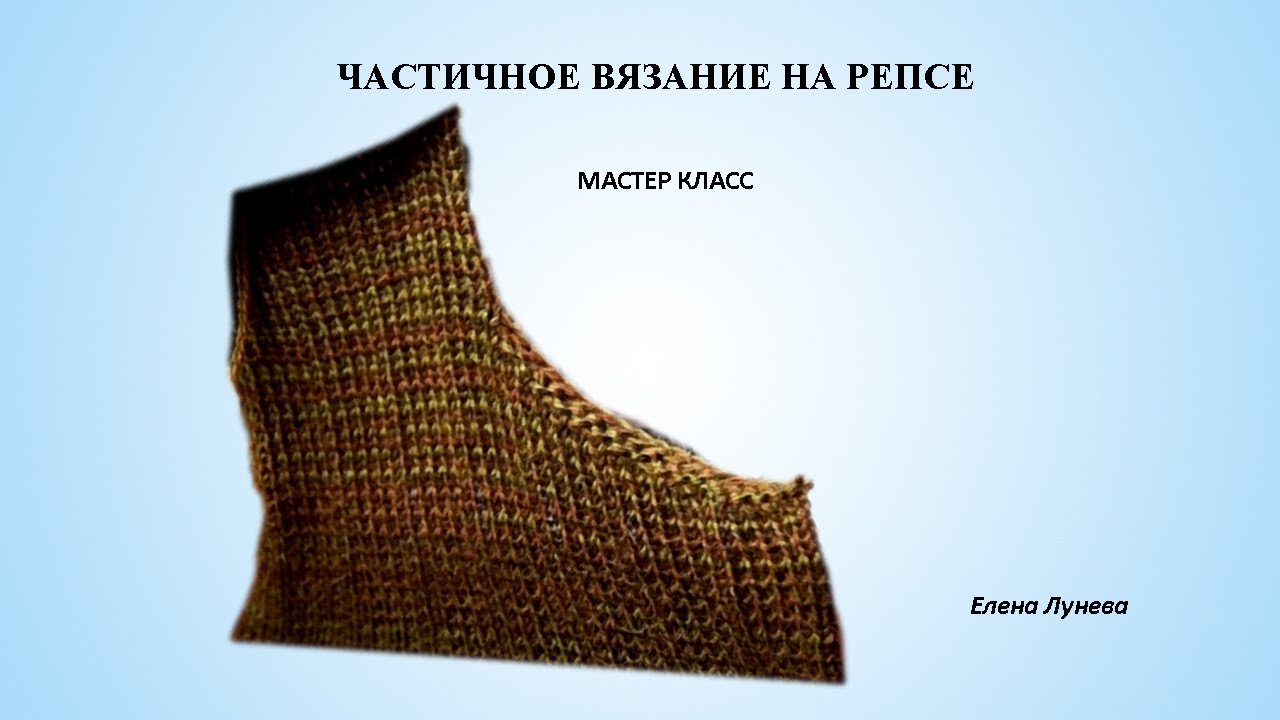 ЧАСТИЧНОЕ ВЯЗАНИЕ НА РЕПСЕ

МАСТЕР КЛАСС

Елена Лунева